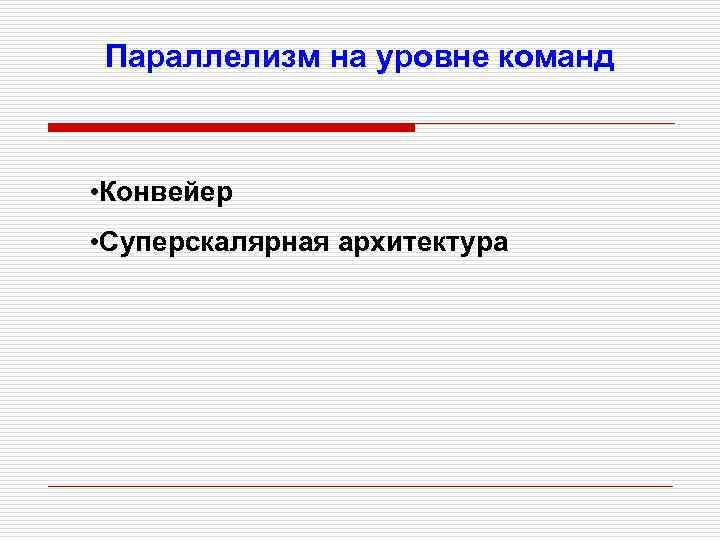 Параллелизм на уровне команд

•Конвейер

•Суперскалярная архитектура